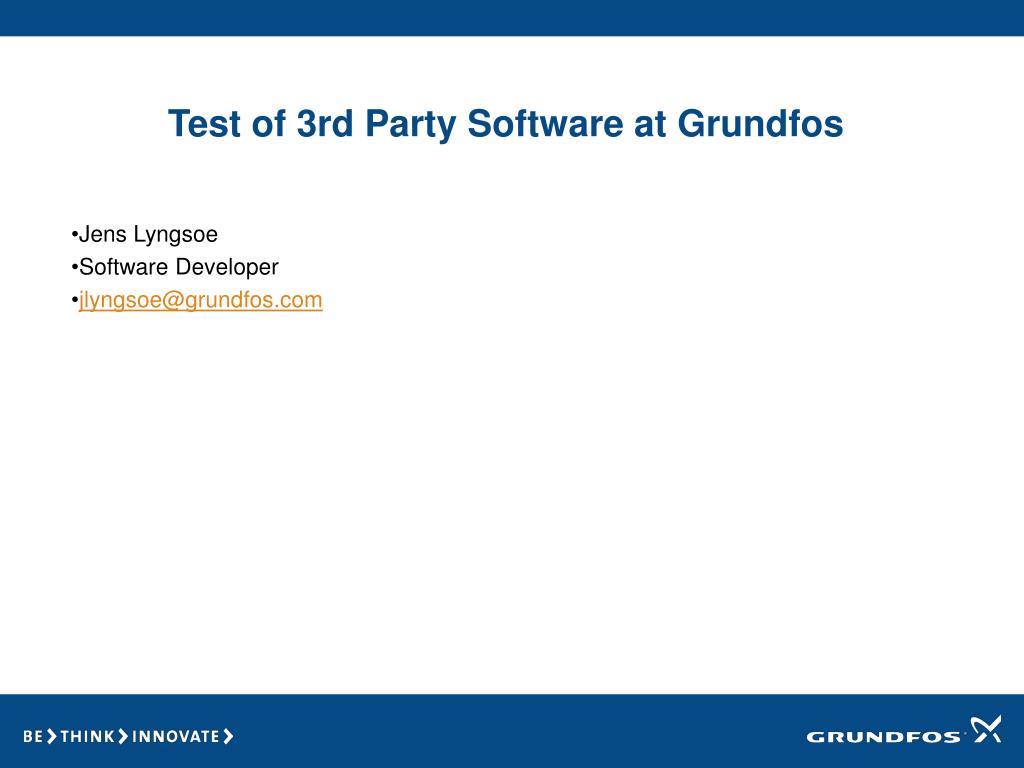 Test of 3rd Party Software at Grundfos

•Jens Lyngsoe
•Software Developer
•jlyngsoe@grundfos.com

BE > THINK > INNOVATE >

GRUNDFOS